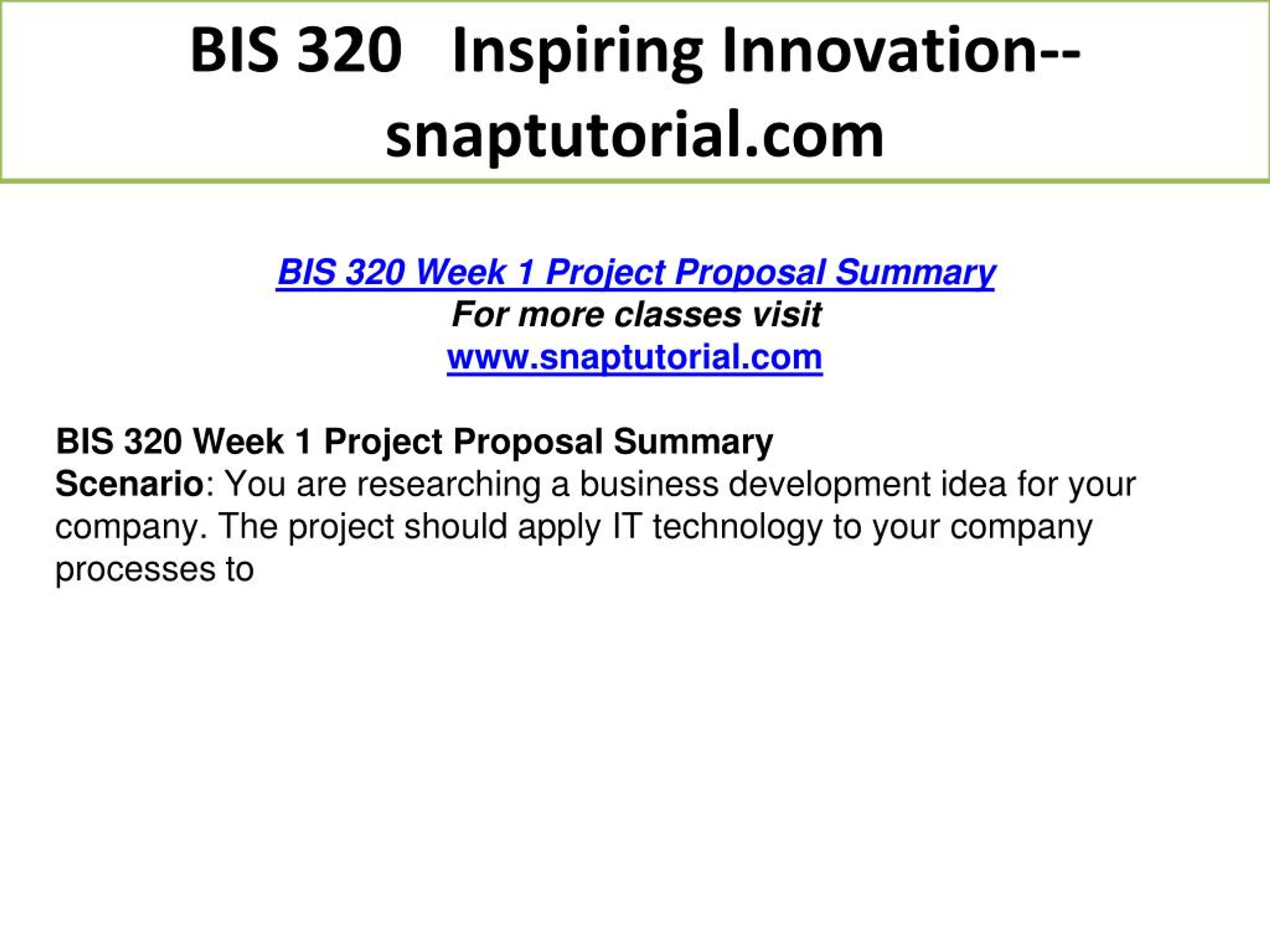 BIS 320 Inspiring Innovation--snaptutorial.com

BIS 320 Week 1 Project Proposal Summary
For more classes visit
www.snaptutorial.com

BIS 320 Week 1 Project Proposal Summary
Scenario: You are researching a business development idea for your company. The project should apply IT technology to your company processes to